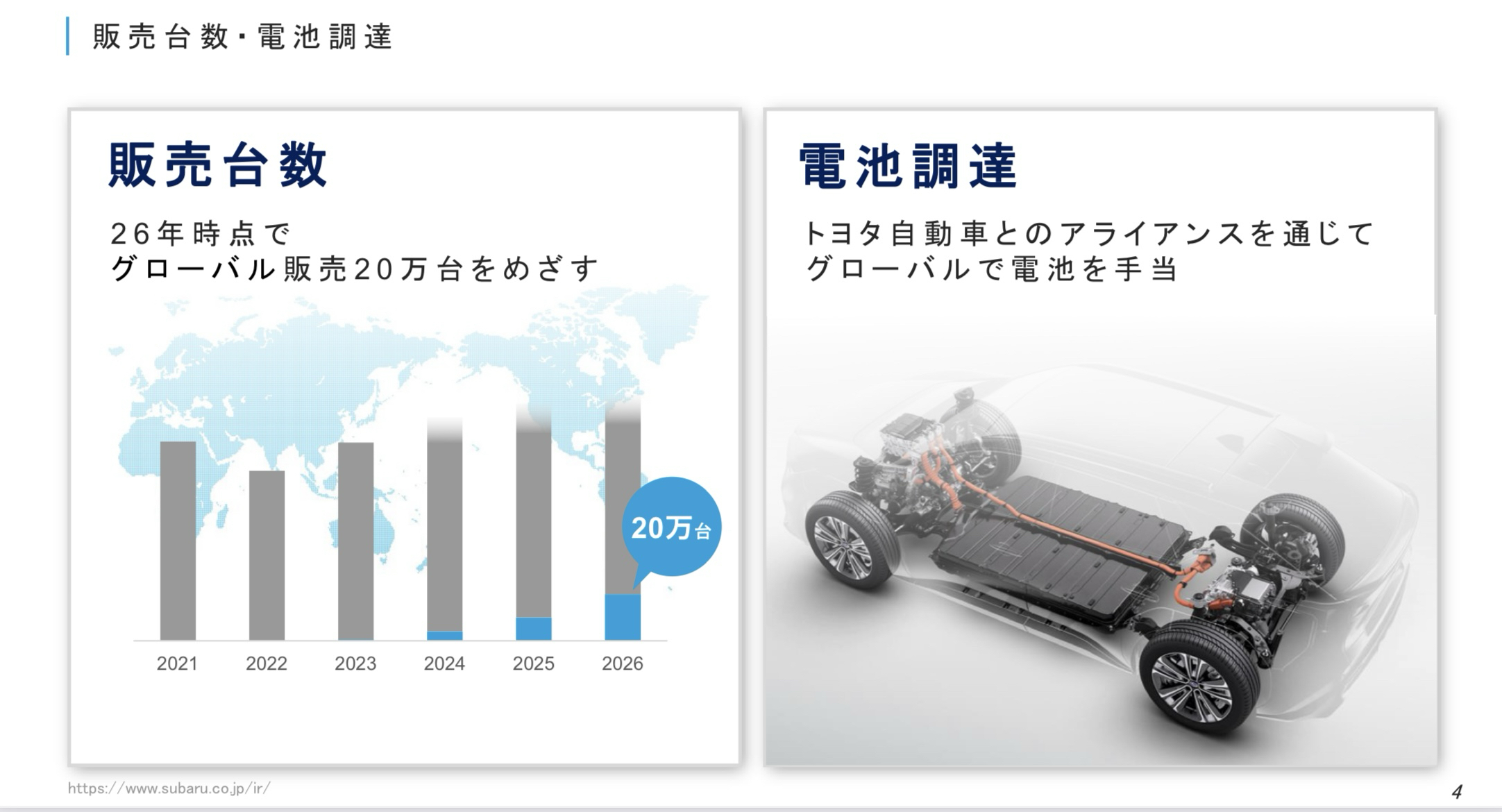 販売台数・電池調達

販売台数

26年時点で
グローバル販売20万台をめざす

20万台

2021 2022 2023 2024 2025 2026

電池調達

トヨタ自動車とのアライアンスを通じて
グローバルで電池を手当

https://www.subaru.co.jp/ir/

4